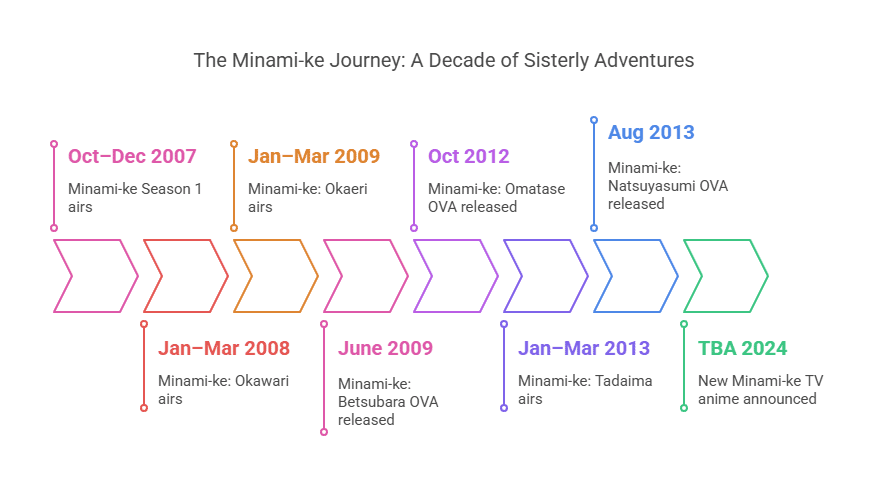 The Minami-ke Journey: A Decade of Sisterly Adventures

Oct–Dec 2007
Minami-ke Season 1 airs

Jan–Mar 2008
Minami-ke: Okawari airs

Jan–Mar 2009
Minami-ke: Okaeri airs

June 2009
Minami-ke: Betsubara OVA released

Oct 2012
Minami-ke: Omatase OVA released

Jan–Mar 2013
Minami-ke: Tadaima airs

Aug 2013
Minami-ke: Natsuyasumi OVA released

TBA 2024
New Minami-ke TV anime announced